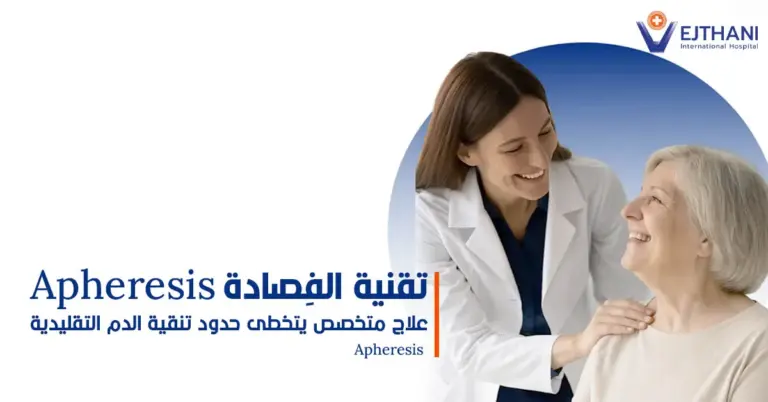 VEJTHANI
International Hospital

تقنية الفِصادة Apheresis
علاج متخصص يتخطى حدود تنقية الدم التقليدية
Apheresis